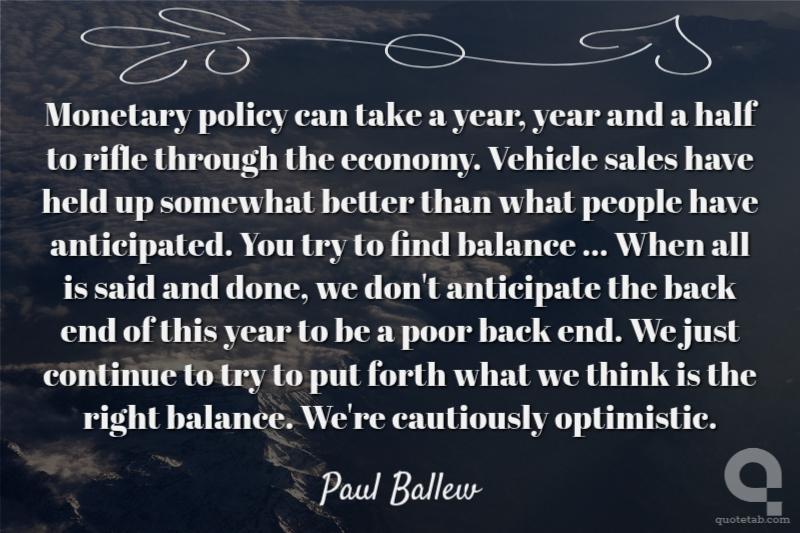 Monetary policy can take a year, year and a half to rifle through the economy. Vehicle sales have held up somewhat better than what people have anticipated. You try to find balance ... When all is said and done, we don't anticipate the back end of this year to be a poor back end. We just continue to try to put forth what we think is the right balance. We're cautiously optimistic.

Paul Ballew

quotetab.com